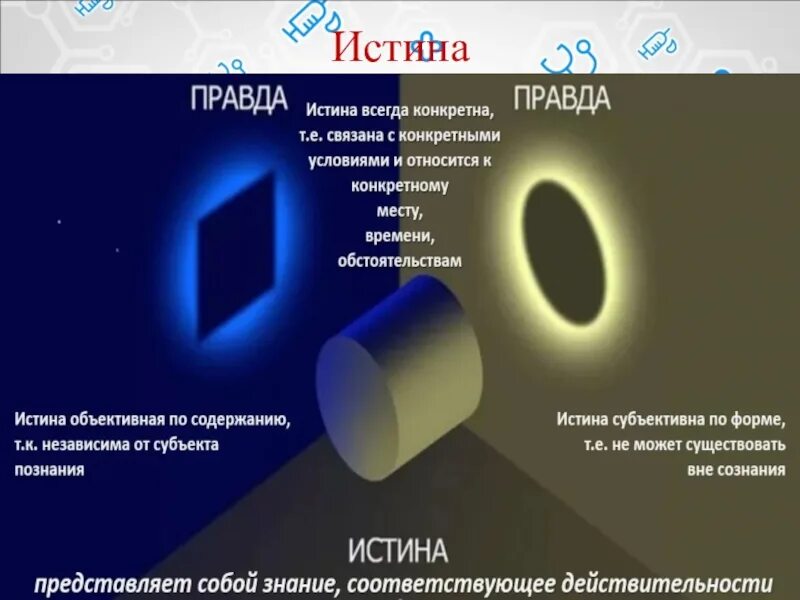 Истина

ПРАВДА

Истина всегда конкретна, т.е. связана с конкретными условиями и относится к конкретному месту, времени, обстоятельствам

ПРАВДА

Истина объективная по содержанию, т.к. независима от субъекта познания

Истина субъективна по форме, т.е. не может существовать вне сознания

ИСТИНА

представляет собой знание, соответствующее действительности